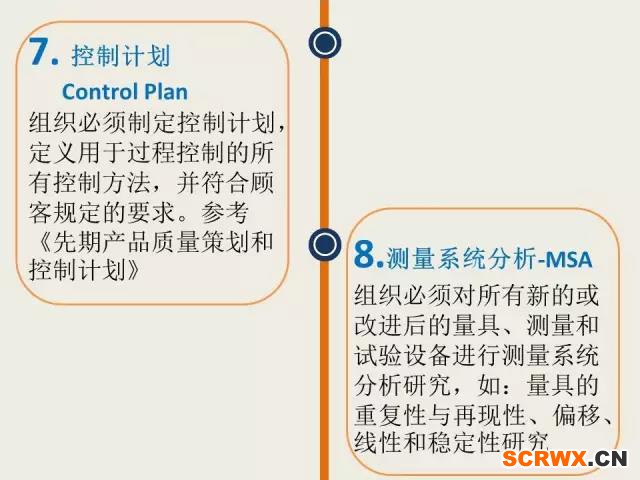 7. 控制计划

Control Plan

组织必须制定控制计划，定义用于过程控制的所有控制方法，并符合顾客规定的要求。参考《先期产品质量策划和控制计划》

8.测量系统分析-MSA

组织必须对所有新的或改进后的量具、测量和试验设备进行测量系统分析研究，如：量具的重复性与再现性、偏移、线性和稳定性研究

SCRWX.CN